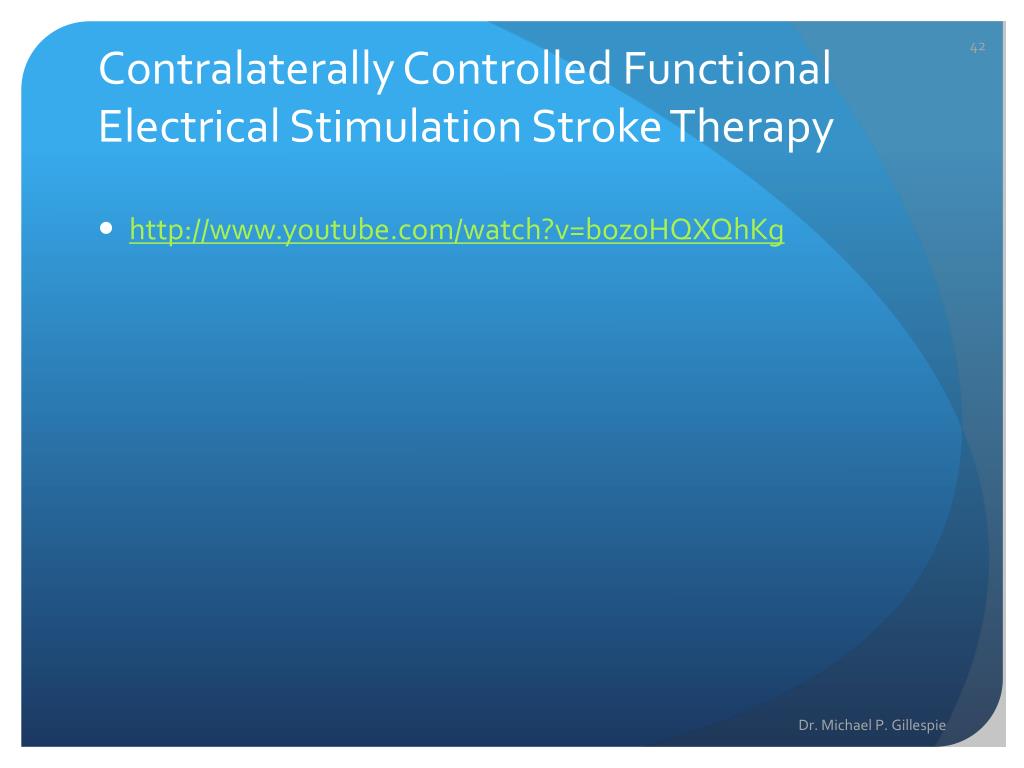 42

Contralaterally Controlled Functional Electrical Stimulation Stroke Therapy

• http://www.youtube.com/watch?v=bozoHQXQhKg

Dr. Michael P. Gillespie